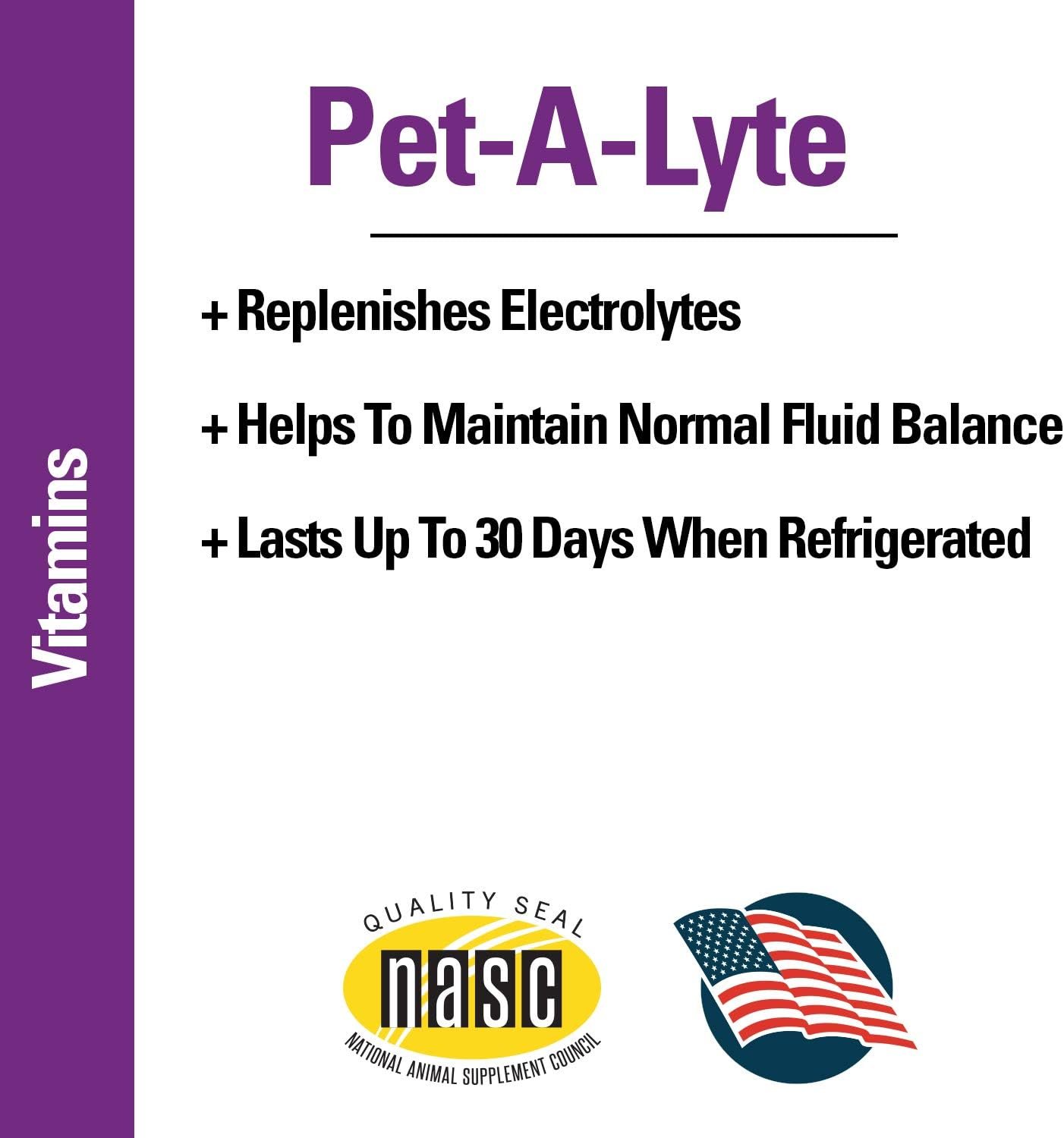 Vitamins

Pet-A-Lyte

+ Replenishes Electrolytes

+ Helps To Maintain Normal Fluid Balance

+ Lasts Up To 30 Days When Refrigerated

QUALITY SEAL
nasc
NATIONAL ANIMAL SUPPLEMENT COUNCIL